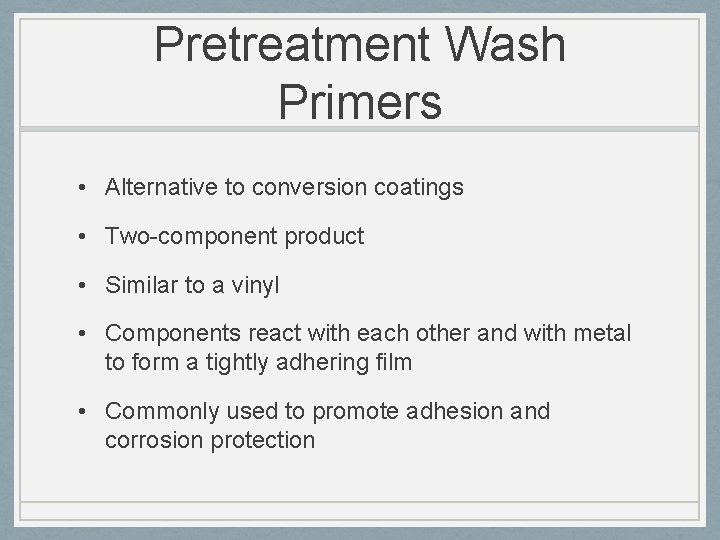 Pretreatment Wash Primers

• Alternative to conversion coatings

• Two-component product

• Similar to a vinyl

• Components react with each other and with metal to form a tightly adhering film

• Commonly used to promote adhesion and corrosion protection